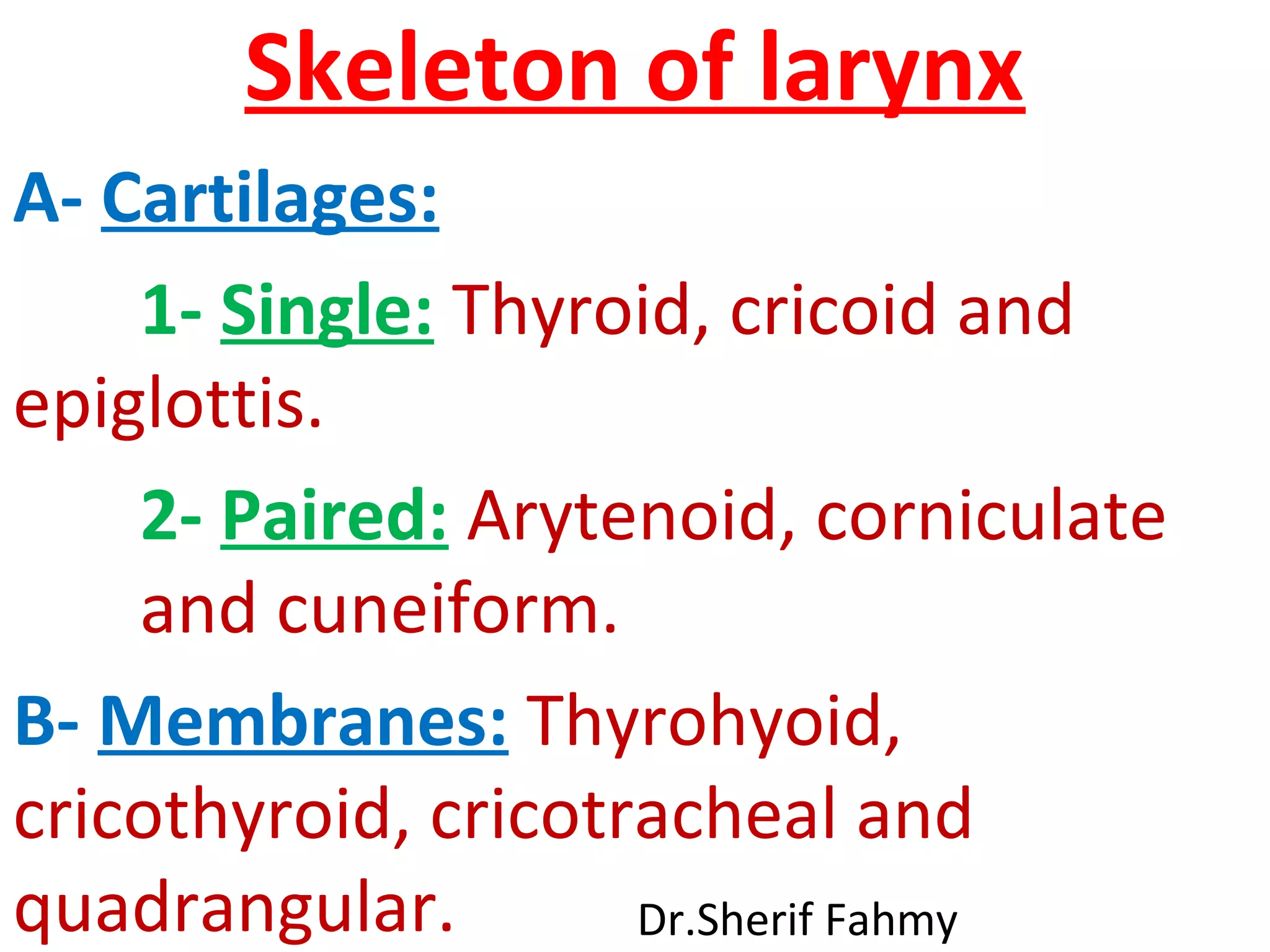 Skeleton of larynx

A- Cartilages:

1- Single: Thyroid, cricoid and epiglottis.

2- Paired: Arytenoid, corniculate and cuneiform.

B- Membranes: Thyrohyoid, cricothyroid, cricotracheal and quadrangular.

Dr.Sherif Fahmy